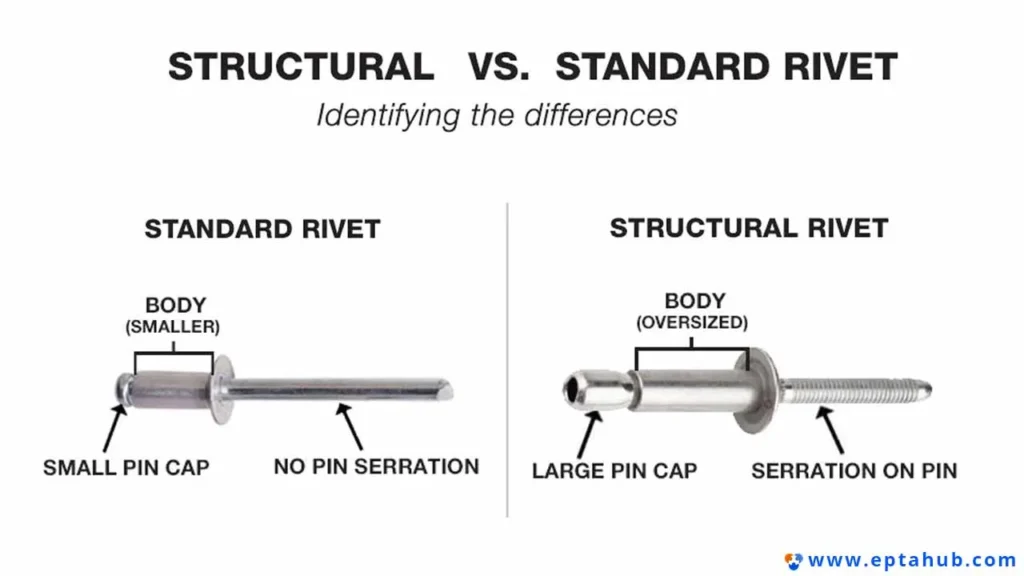 STRUCTURAL VS. STANDARD RIVET

Identifying the differences

STANDARD RIVET

BODY
(SMALLER)

SMALL PIN CAP

NO PIN SERRATION

STRUCTURAL RIVET

BODY
(OVERSIZED)

LARGE PIN CAP

SERRATION ON PIN

www.eptahub.com